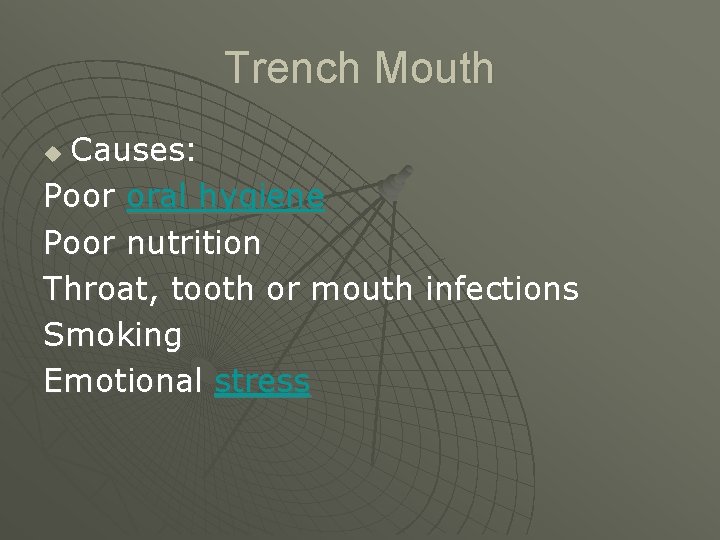 Trench Mouth

Causes:
Poor oral hygiene
Poor nutrition
Throat, tooth or mouth infections
Smoking
Emotional stress